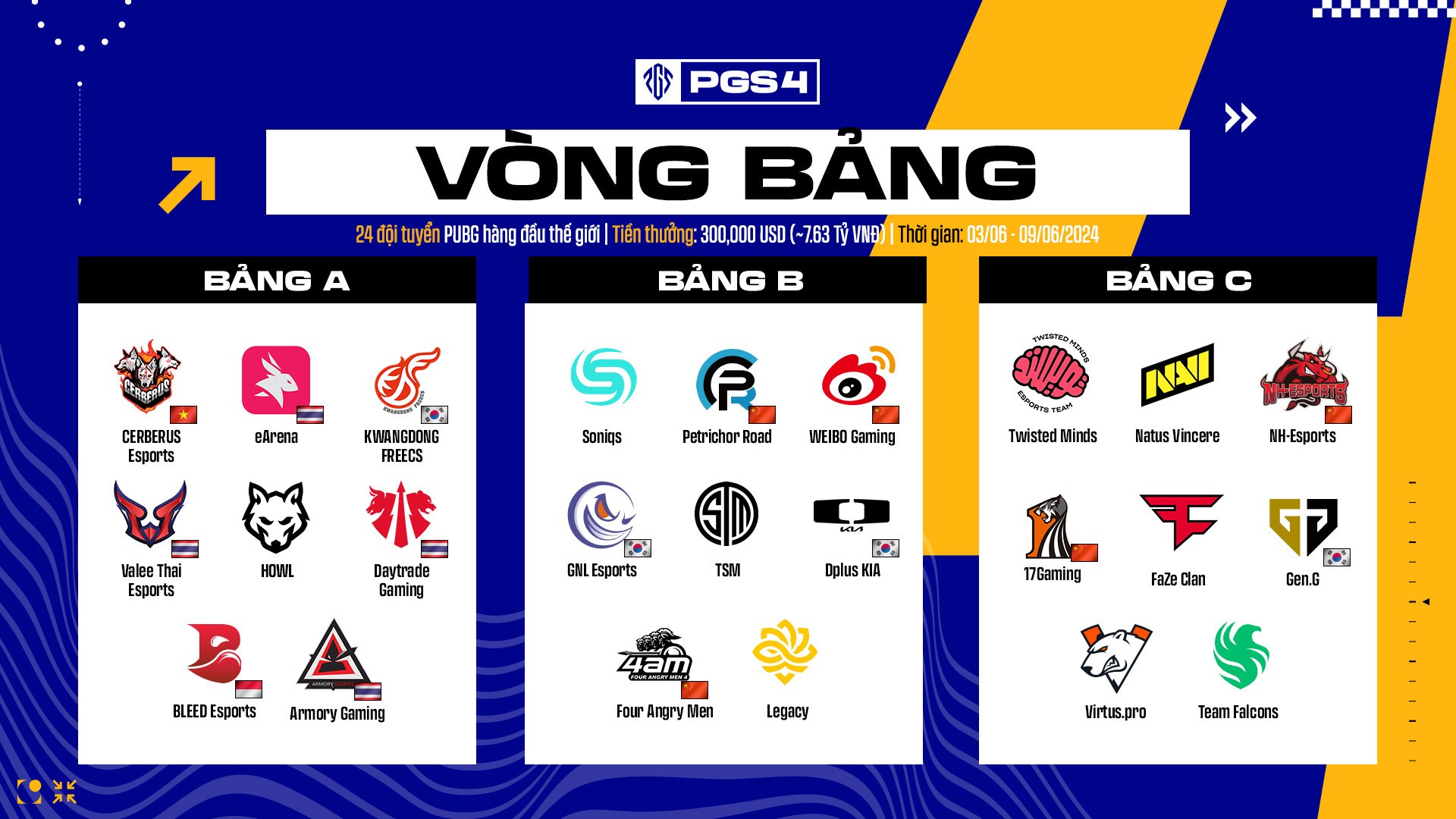 PGS4

VÒNG BẢNG

24 đội tuyển PUBG hàng đầu thế giới | Tiền thưởng: 300,000 USD (~7.63 Tỷ VNĐ) | Thời gian: 03/06 - 09/06/2024

BẢNG A

CERBERUS Esports
eArena
KWANGDONG FREECS
Valee Thai Esports
HOWL
Daytrade Gaming
BLEED Esports
Armory Gaming

BẢNG B

Soniqs
Petrichor Road
WEIBO Gaming
GNL Esports
TSM
Dplus KIA
Four Angry Men
Legacy

BẢNG C

Twisted Minds
Natus Vincere
NH-Esports
17Gaming
FaZe Clan
Gen.G
Virtus.pro
Team Falcons